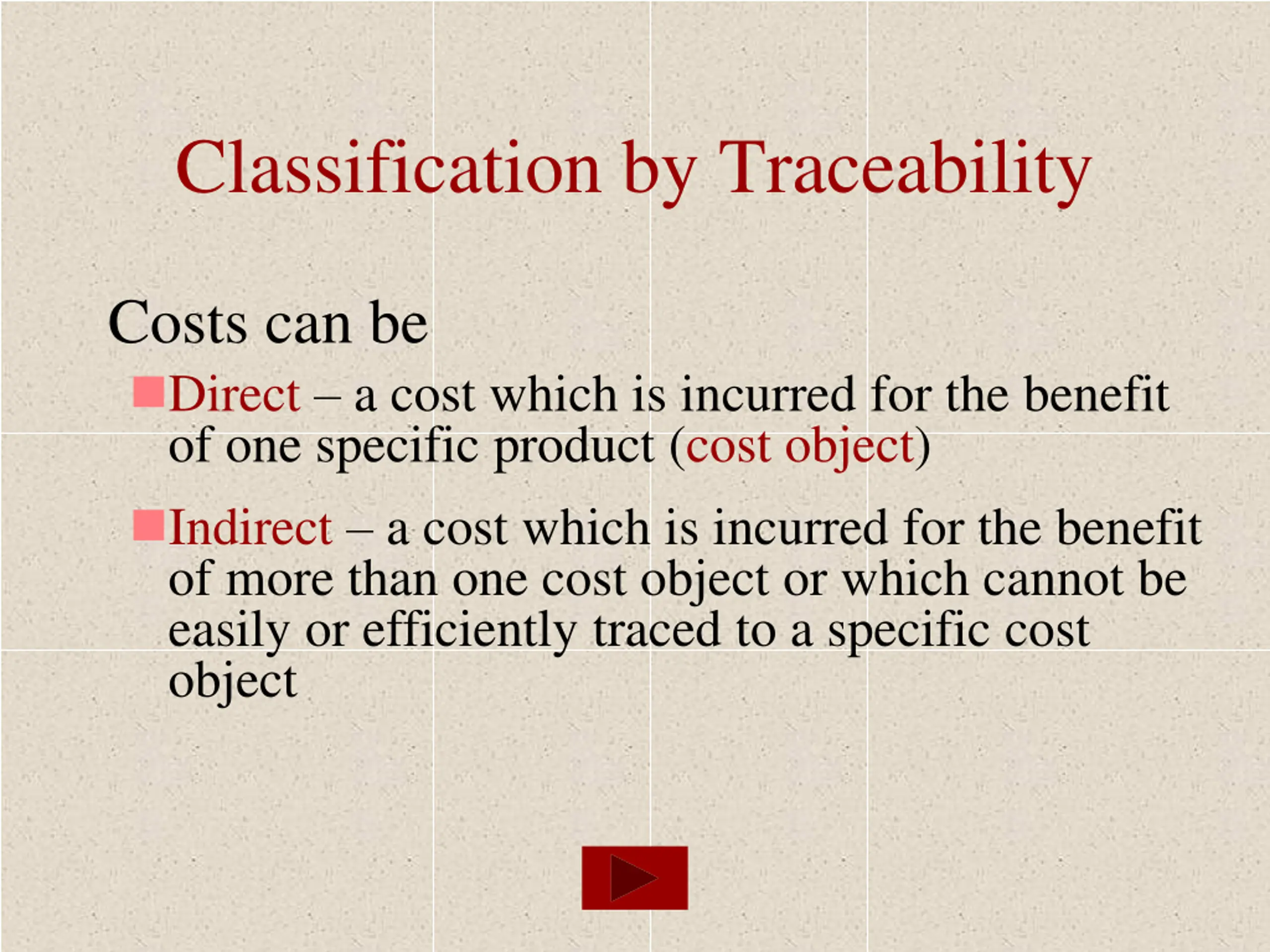 Classification by Traceability

Costs can be

Direct – a cost which is incurred for the benefit of one specific product (cost object)

Indirect – a cost which is incurred for the benefit of more than one cost object or which cannot be easily or efficiently traced to a specific cost object